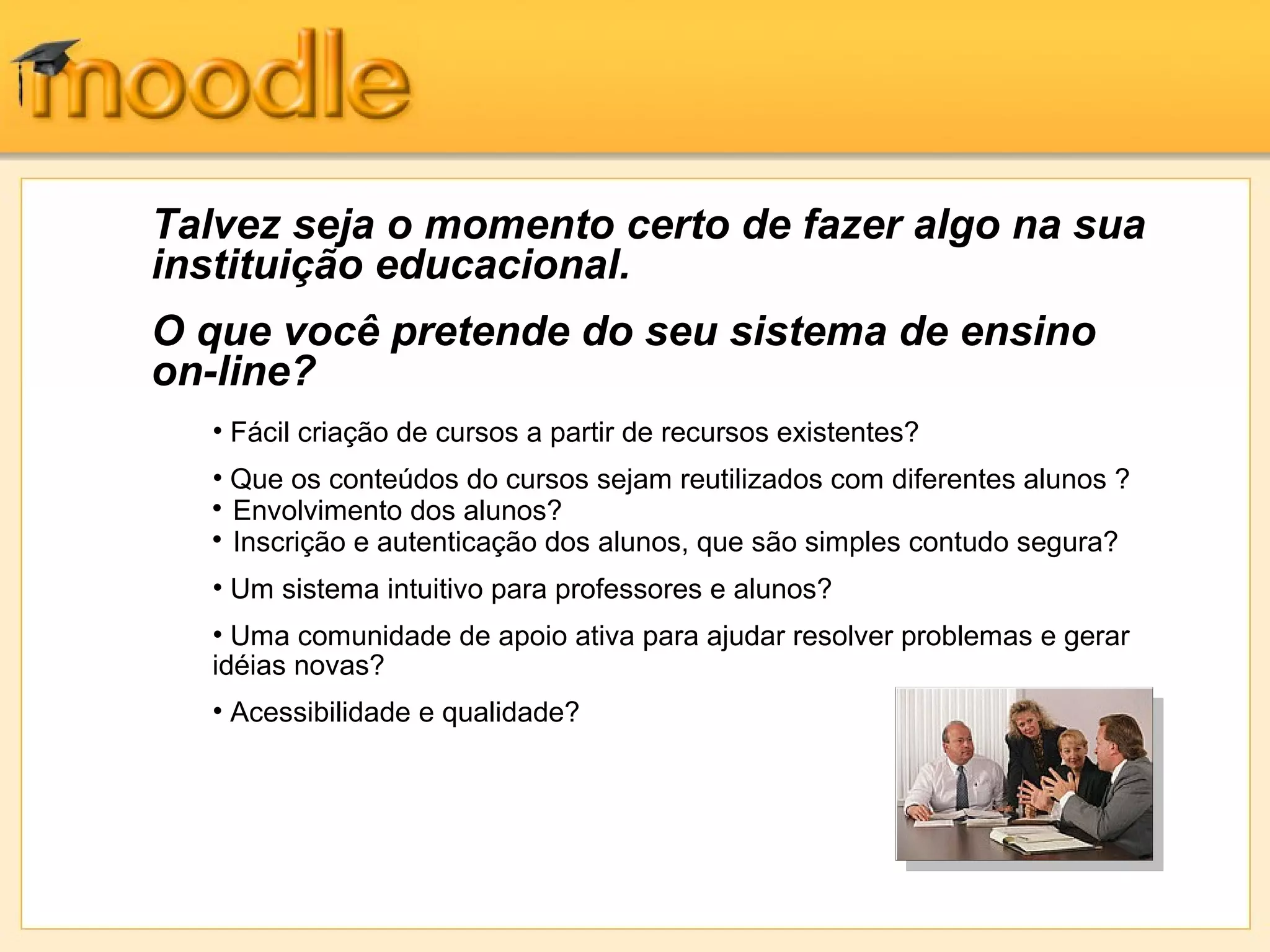 moodle

Talvez seja o momento certo de fazer algo na sua instituição educacional.

O que você pretende do seu sistema de ensino on-line?

• Fácil criação de cursos a partir de recursos existentes?

• Que os conteúdos do cursos sejam reutilizados com diferentes alunos ?
• Envolvimento dos alunos?
• Inscrição e autenticação dos alunos, que são simples contudo segura?

• Um sistema intuitivo para professores e alunos?

• Uma comunidade de apoio ativa para ajudar resolver problemas e gerar idéias novas?

• Acessibilidade e qualidade?